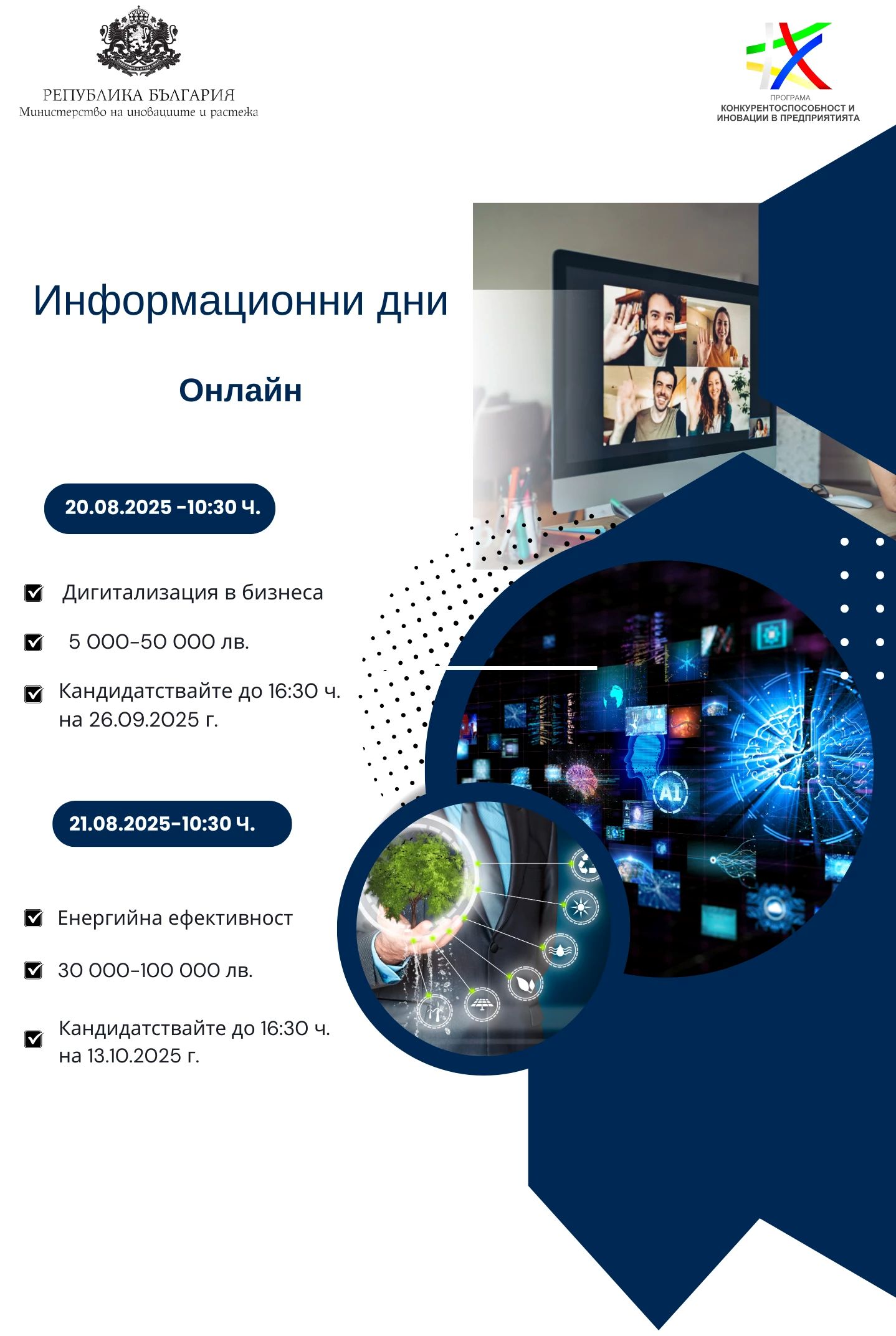 РЕПУБЛИКА БЪЛГАРИЯ
Министерство на иновациите и растежа

ПРОГРАМА
КОНКУРЕНТОСПОСОБНОСТ И ИНОВАЦИИ В ПРЕДПРИЯТИЯТА

Информационни дни

Онлайн

20.08.2025 -10:30 Ч.

Дигитализация в бизнеса

5 000-50 000 лв.

Кандидатствайте до 16:30 ч. на 26.09.2025 г.

21.08.2025-10:30 Ч.

Енергийна ефективност

30 000-100 000 лв.

Кандидатствайте до 16:30 ч. на 13.10.2025 г.

AI